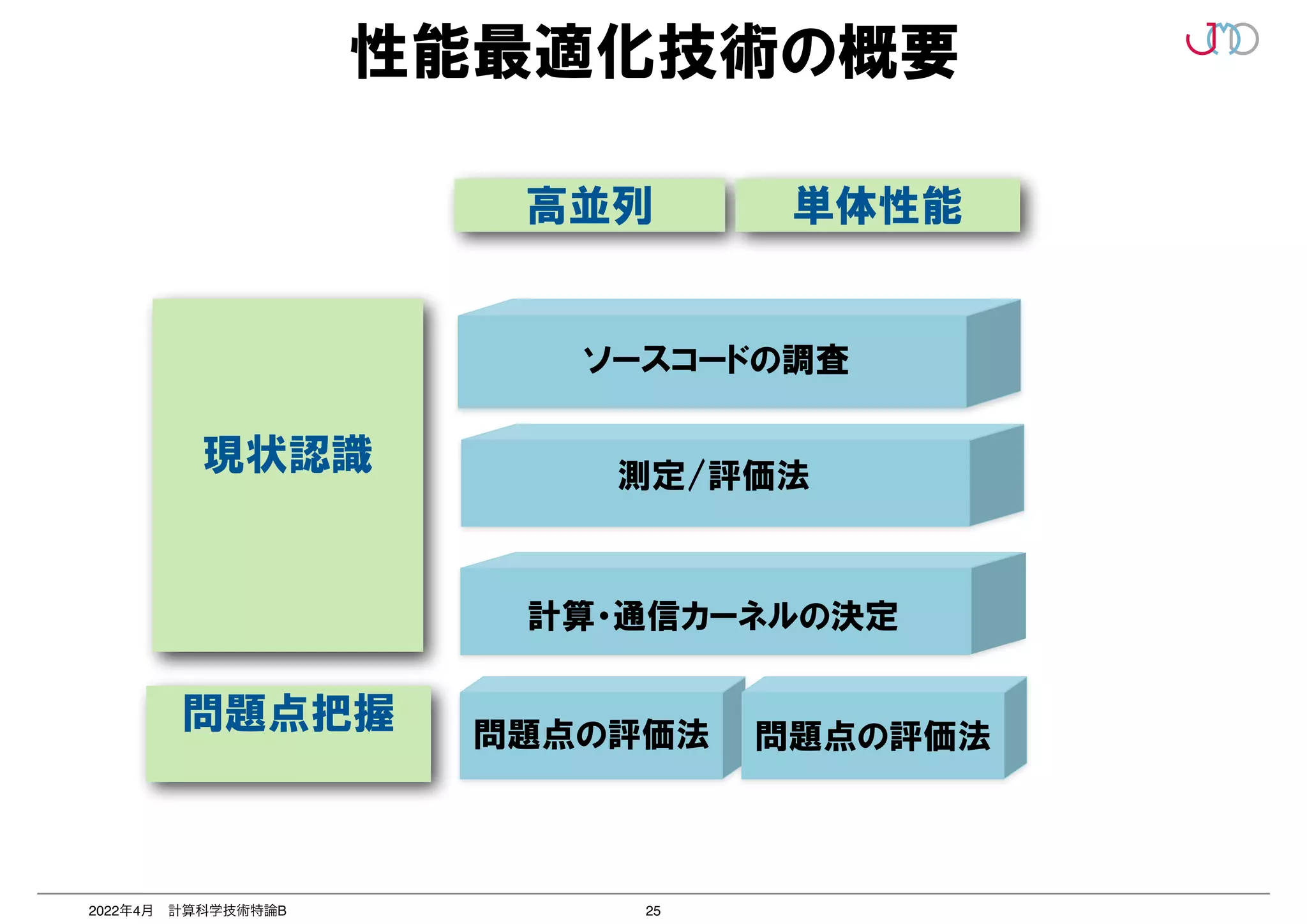 性能最適化技術の概要

高並列

単体性能

現状認識

ソースコードの調査

測定/評価法

計算・通信カーネルの決定

問題点把握

問題点の評価法

問題点の評価法

2022年4月　計算科学技術特論B

25